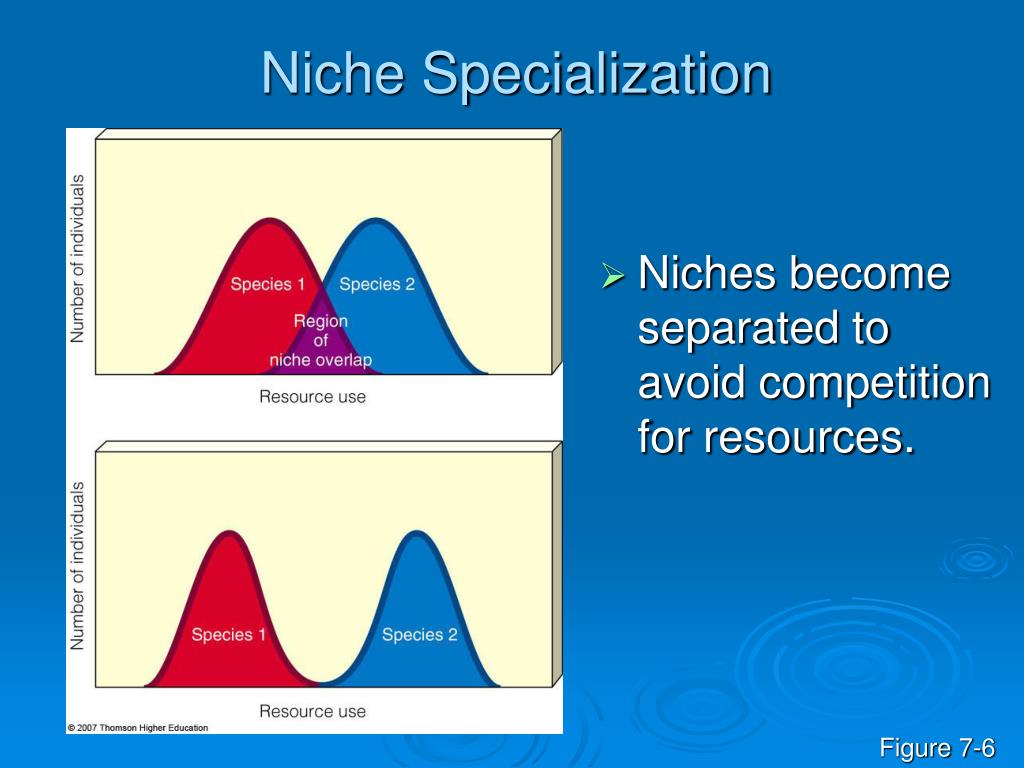 Niche Specialization

Number of individuals

Species 1

Species 2

Region of niche overlap

Resource use

Number of individuals

Species 1

Species 2

Resource use

© 2007 Thomson Higher Education

➢ Niches become separated to avoid competition for resources.

Figure 7-6